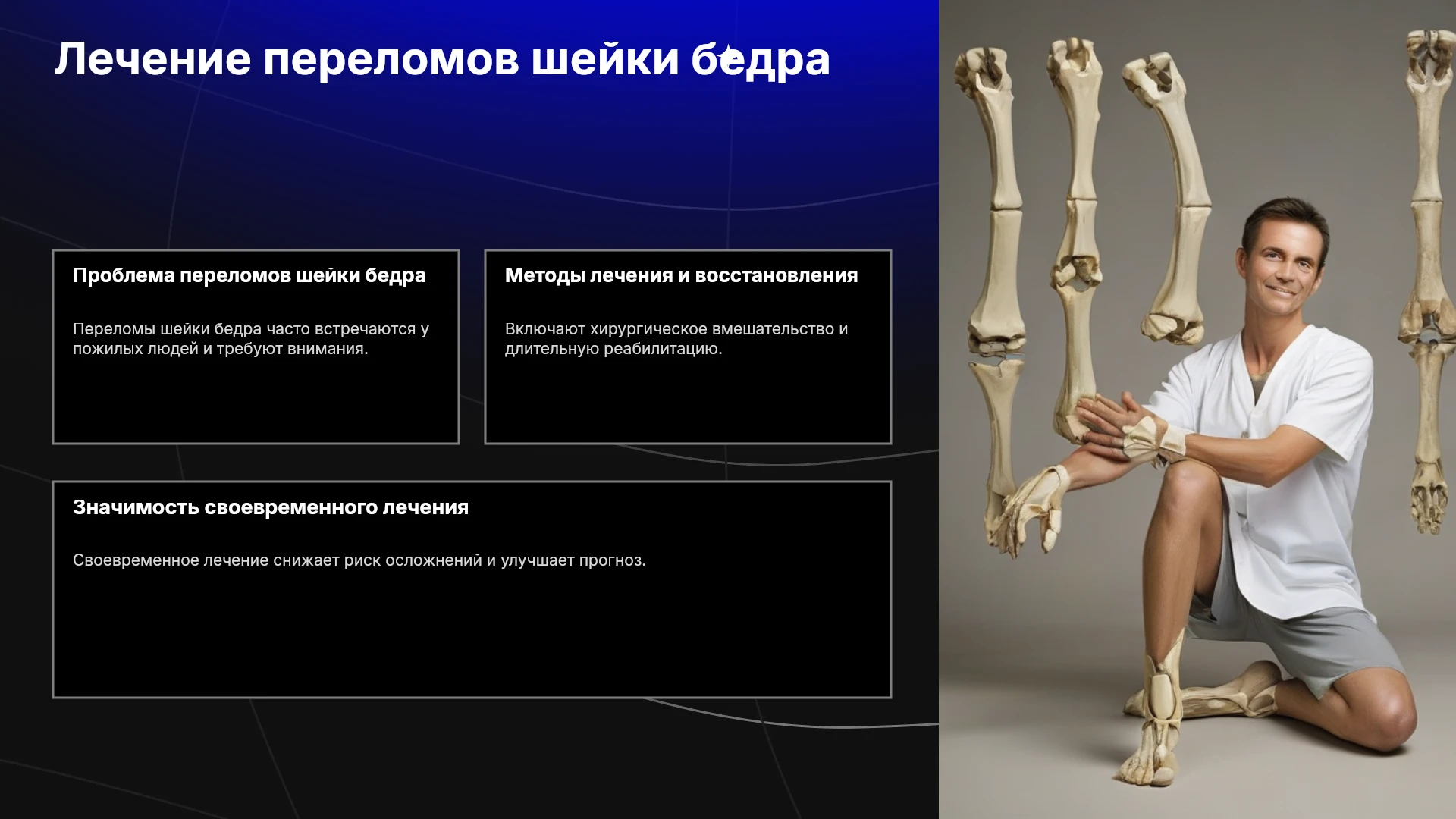 Лечение переломов шейки бедра

Проблема переломов шейки бедра

Переломы шейки бедра часто встречаются у пожилых людей и требуют внимания.

Методы лечения и восстановления

Включают хирургическое вмешательство и длительную реабилитацию.

Значимость своевременного лечения

Своевременное лечение снижает риск осложнений и улучшает прогноз.